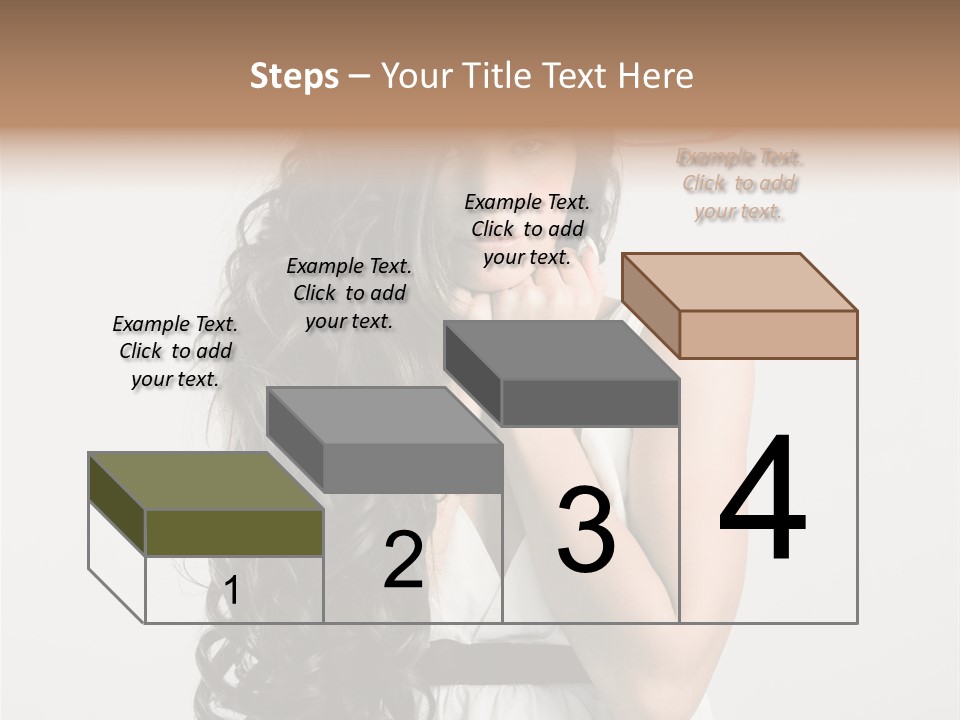 Steps – Your Title Text Here

Example Text. Click to add your text.

Example Text. Click to add your text.

Example Text. Click to add your text.

Example Text. Click to add your text.

1

2

3

4